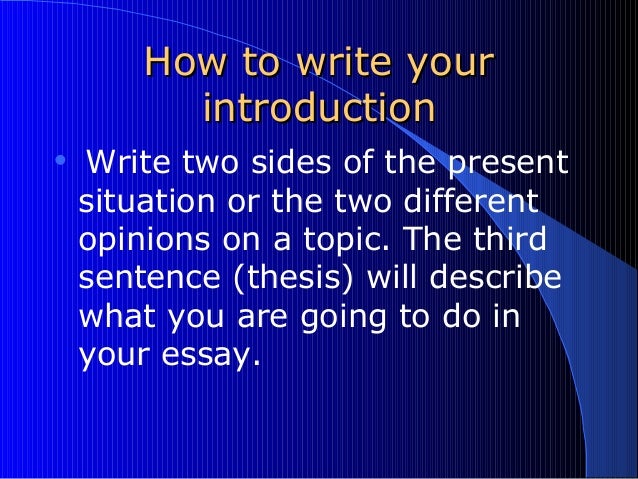 How to write your introduction

• Write two sides of the present situation or the two different opinions on a topic. The third sentence (thesis) will describe what you are going to do in your essay.